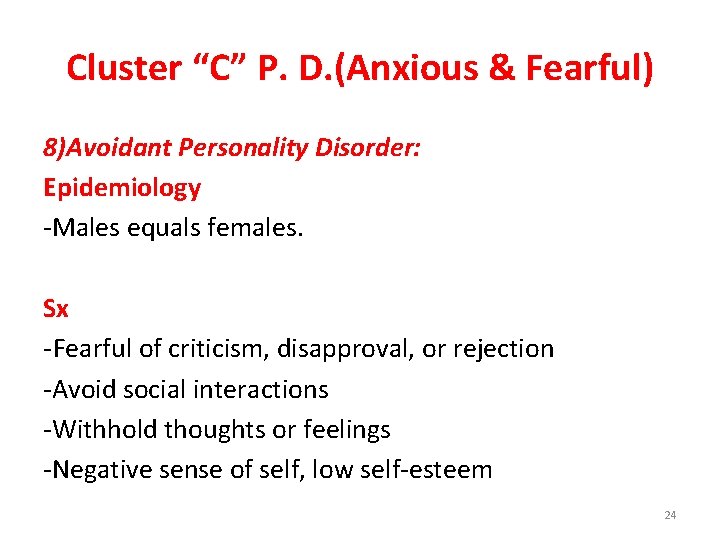 Cluster “C” P. D.(Anxious & Fearful)

8)Avoidant Personality Disorder:
Epidemiology
-Males equals females.

Sx
-Fearful of criticism, disapproval, or rejection
-Avoid social interactions
-Withhold thoughts or feelings
-Negative sense of self, low self-esteem

24